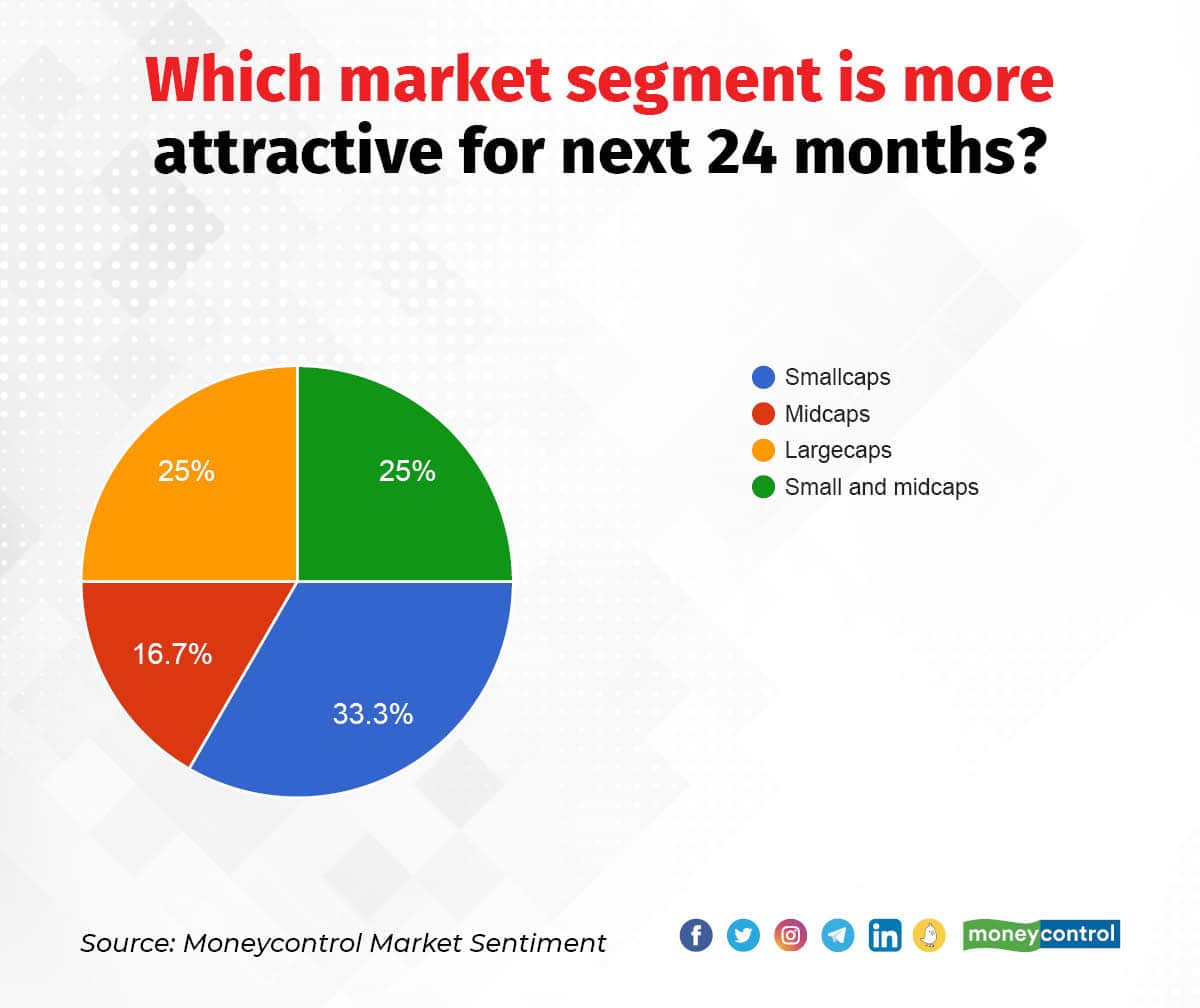 Which market segment is more attractive for next 24 months?

25%
25%
16.7%
33.3%

Smallcaps
Midcaps
Largecaps
Small and midcaps

Source: Moneycontrol Market Sentiment

moneycontrol